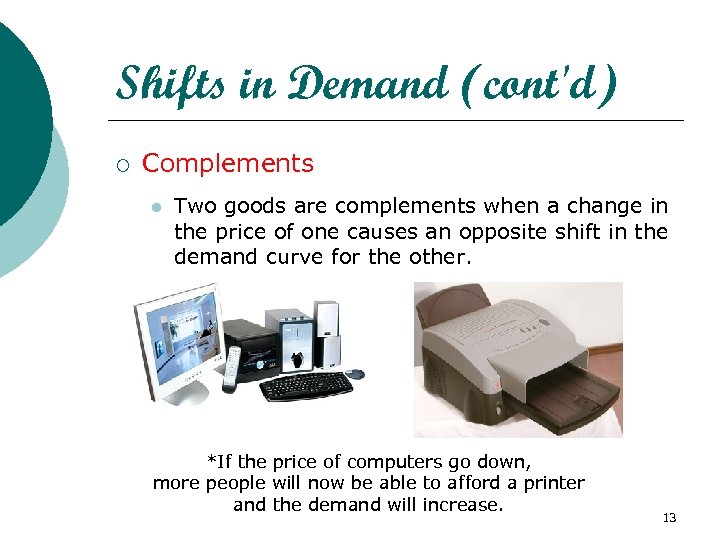 Shifts in Demand (cont'd)

Complements

Two goods are complements when a change in the price of one causes an opposite shift in the demand curve for the other.

*If the price of computers go down, more people will now be able to afford a printer and the demand will increase.

13